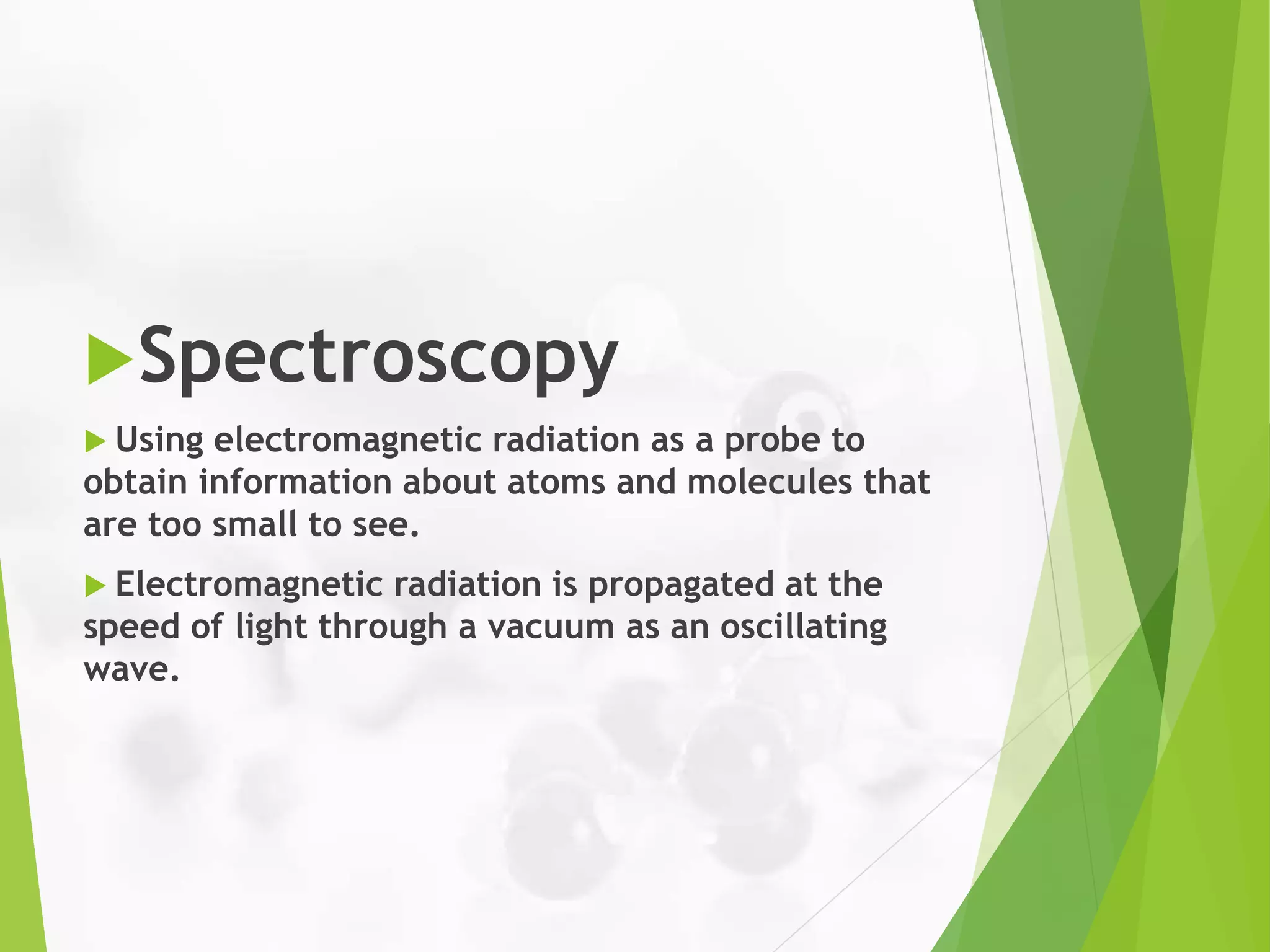 Spectroscopy

Using electromagnetic radiation as a probe to obtain information about atoms and molecules that are too small to see.

Electromagnetic radiation is propagated at the speed of light through a vacuum as an oscillating wave.